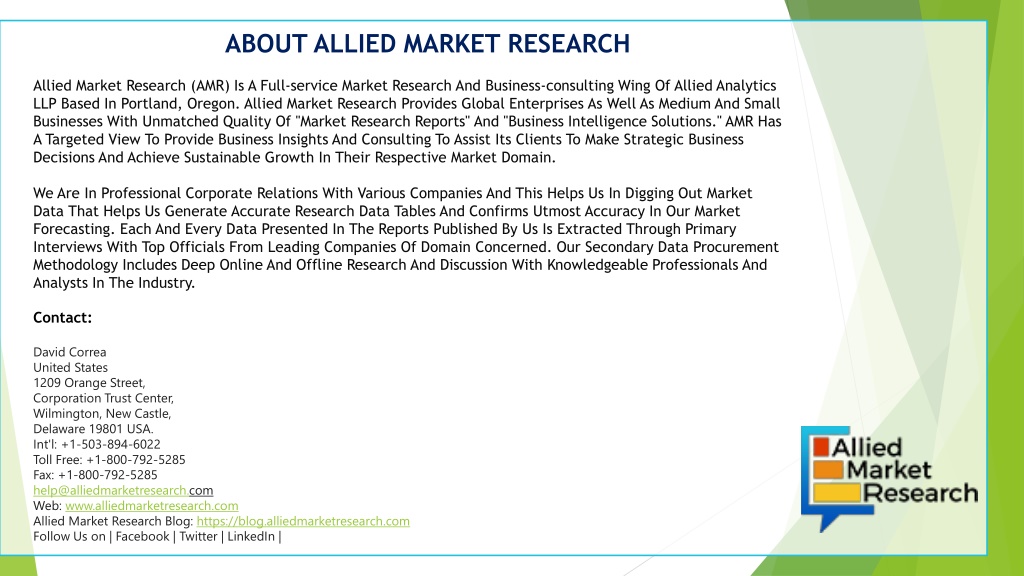 ABOUT ALLIED MARKET RESEARCH

Allied Market Research (AMR) Is A Full-service Market Research And Business-consulting Wing Of Allied Analytics LLP Based In Portland, Oregon. Allied Market Research Provides Global Enterprises As Well As Medium And Small Businesses With Unmatched Quality Of "Market Research Reports" And "Business Intelligence Solutions." AMR Has A Targeted View To Provide Business Insights And Consulting To Assist Its Clients To Make Strategic Business Decisions And Achieve Sustainable Growth In Their Respective Market Domain.

We Are In Professional Corporate Relations With Various Companies And This Helps Us In Digging Out Market Data That Helps Us Generate Accurate Research Data Tables And Confirms Utmost Accuracy In Our Market Forecasting. Each And Every Data Presented In The Reports Published By Us Is Extracted Through Primary Interviews With Top Officials From Leading Companies Of Domain Concerned. Our Secondary Data Procurement Methodology Includes Deep Online And Offline Research And Discussion With Knowledgeable Professionals And Analysts In The Industry.

Contact:

David Correa
United States
1209 Orange Street,
Corporation Trust Center,
Wilmington, New Castle,
Delaware 19801 USA.
Int'l: +1-503-894-6022
Toll Free: +1-800-792-5285
Fax: +1-800-792-5285
help@alliedmarketresearch.com
Web: www.alliedmarketresearch.com
Allied Market Research Blog: https://blog.alliedmarketresearch.com
Follow Us on | Facebook | Twitter | LinkedIn |

Allied Market Research